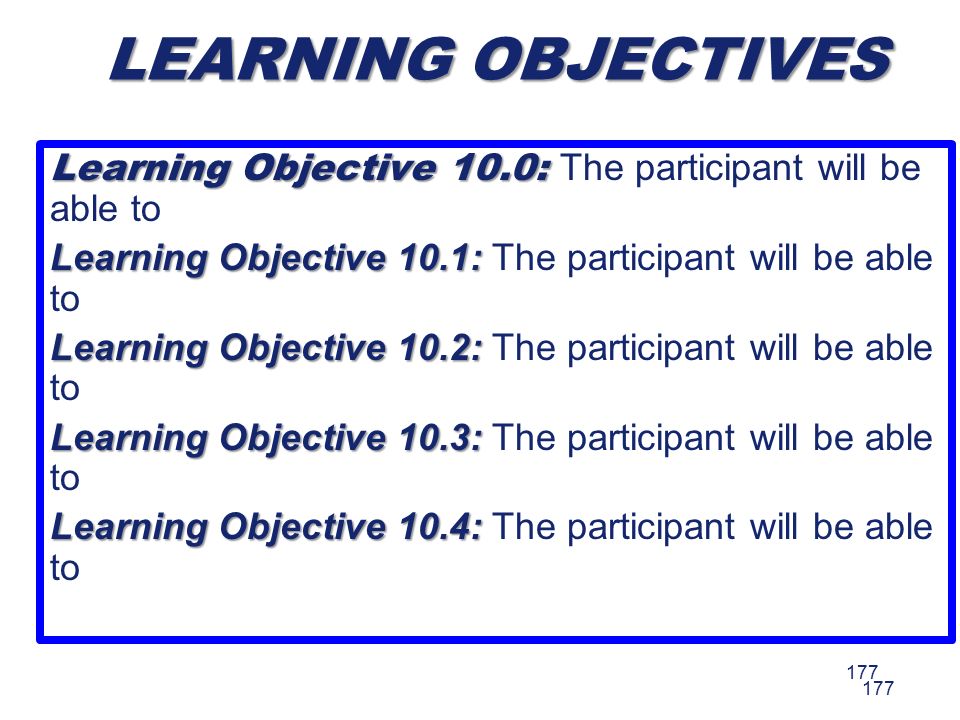 LEARNING OBJECTIVES

Learning Objective 10.0: The participant will be able to

Learning Objective 10.1: The participant will be able to

Learning Objective 10.2: The participant will be able to

Learning Objective 10.3: The participant will be able to

Learning Objective 10.4: The participant will be able to

177
177